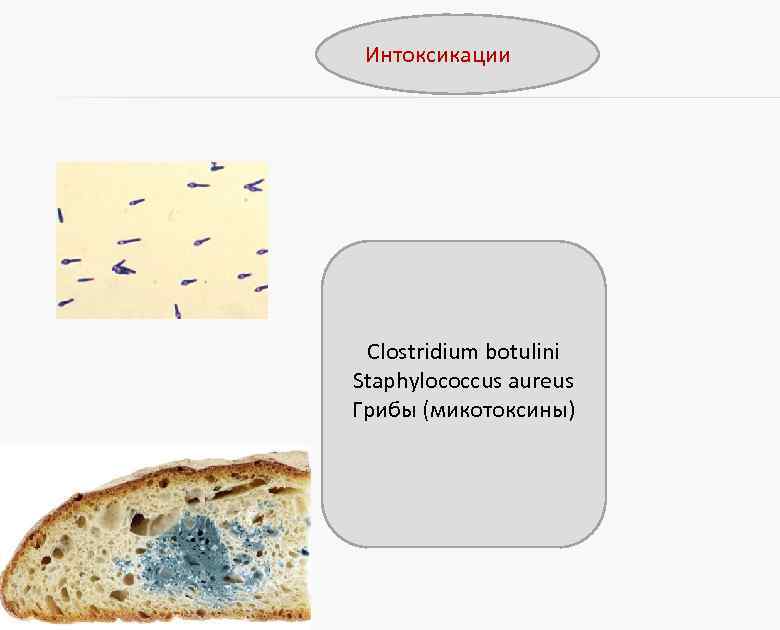 Интоксикации

Clostridium botulini
Staphylococcus aureus
Грибы (микотоксины)